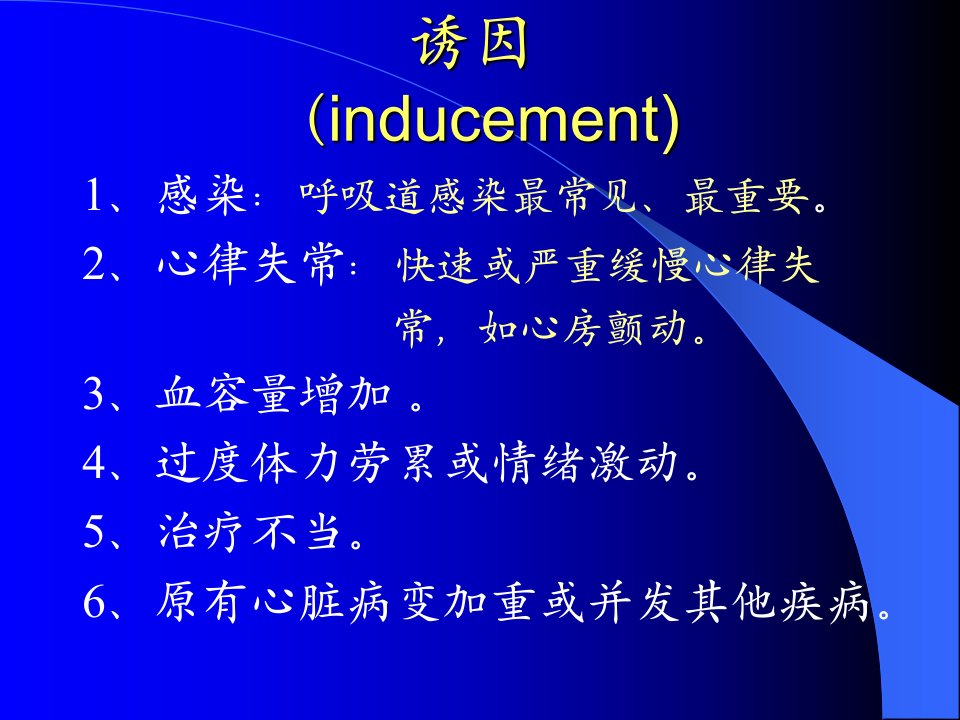 诱因
(inducement)

1、感染：呼吸道感染最常见、最重要。

2、心律失常：快速或严重缓慢心律失常，如心房颤动。

3、血容量增加 。

4、过度体力劳累或情绪激动。

5、治疗不当。

6、原有心脏病变加重或并发其他疾病。